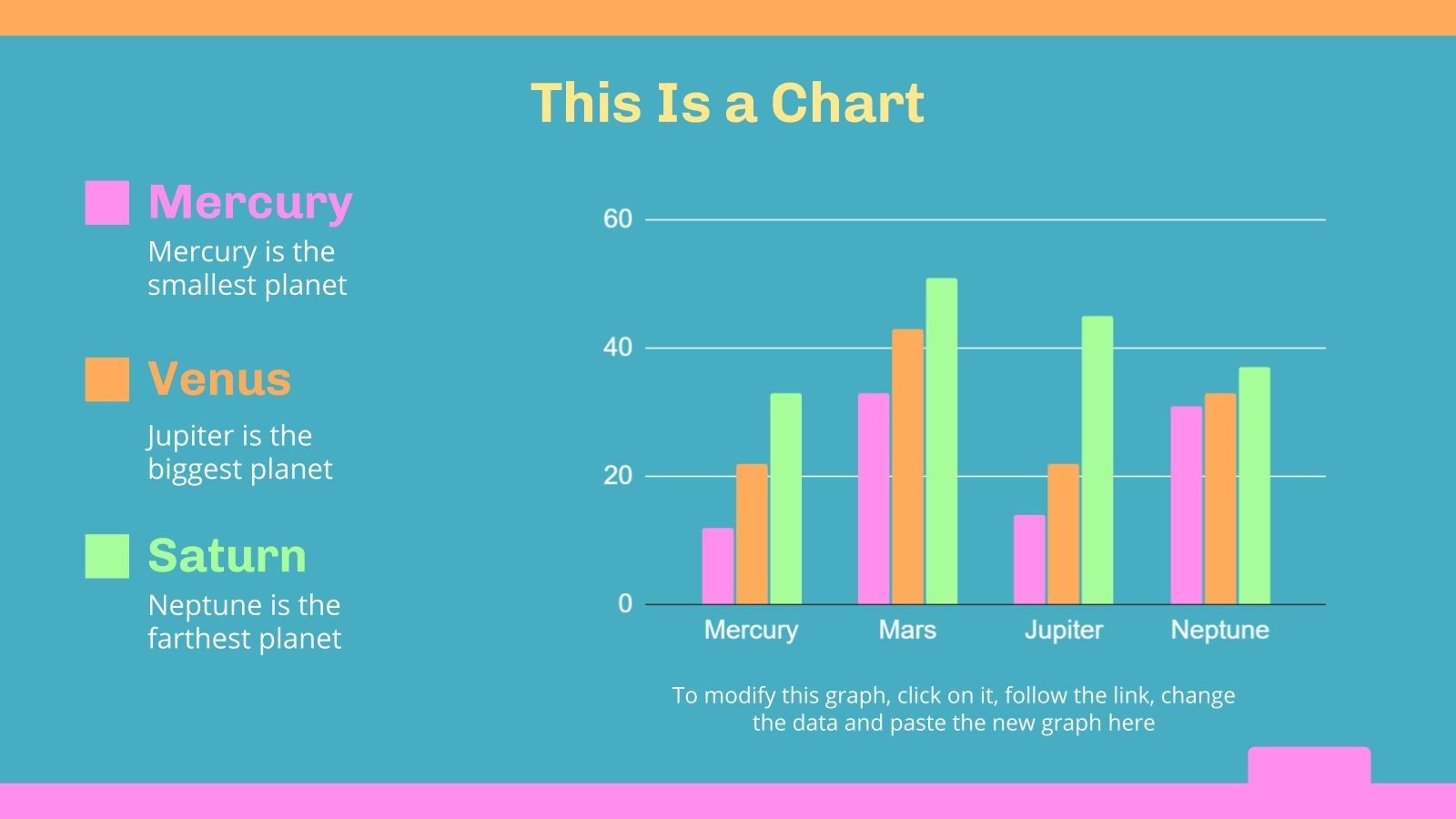 This Is a Chart

Mercury
Mercury is the smallest planet

Venus
Jupiter is the biggest planet

Saturn
Neptune is the farthest planet

60
40
20
0
Mercury
Mars
Jupiter
Neptune

To modify this graph, click on it, follow the link, change the data and paste the new graph here